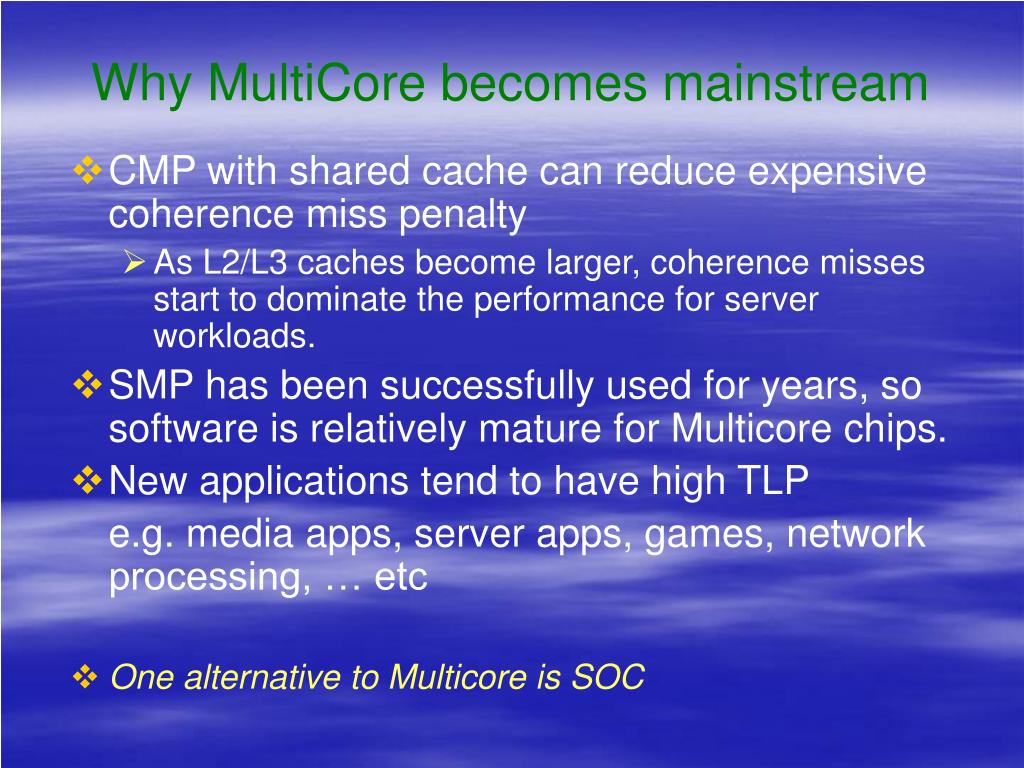 Why MultiCore becomes mainstream

❖ CMP with shared cache can reduce expensive coherence miss penalty

➢ As L2/L3 caches become larger, coherence misses start to dominate the performance for server workloads.

❖ SMP has been successfully used for years, so software is relatively mature for Multicore chips.

❖ New applications tend to have high TLP

e.g. media apps, server apps, games, network processing, … etc

❖ One alternative to Multicore is SOC